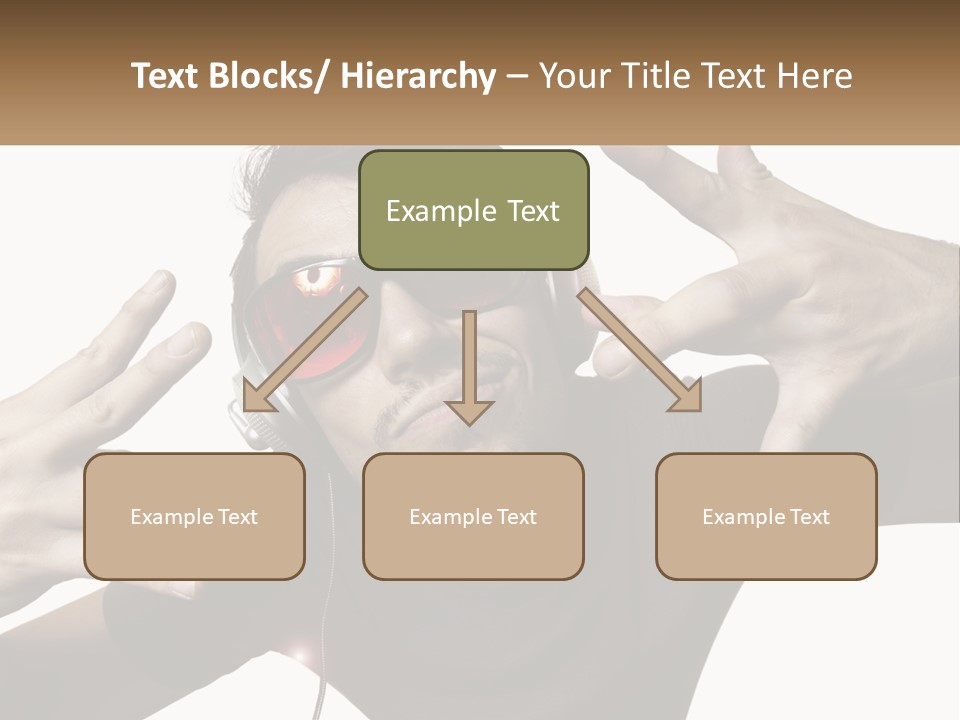 Text Blocks/ Hierarchy – Your Title Text Here

Example Text

Example Text

Example Text

Example Text